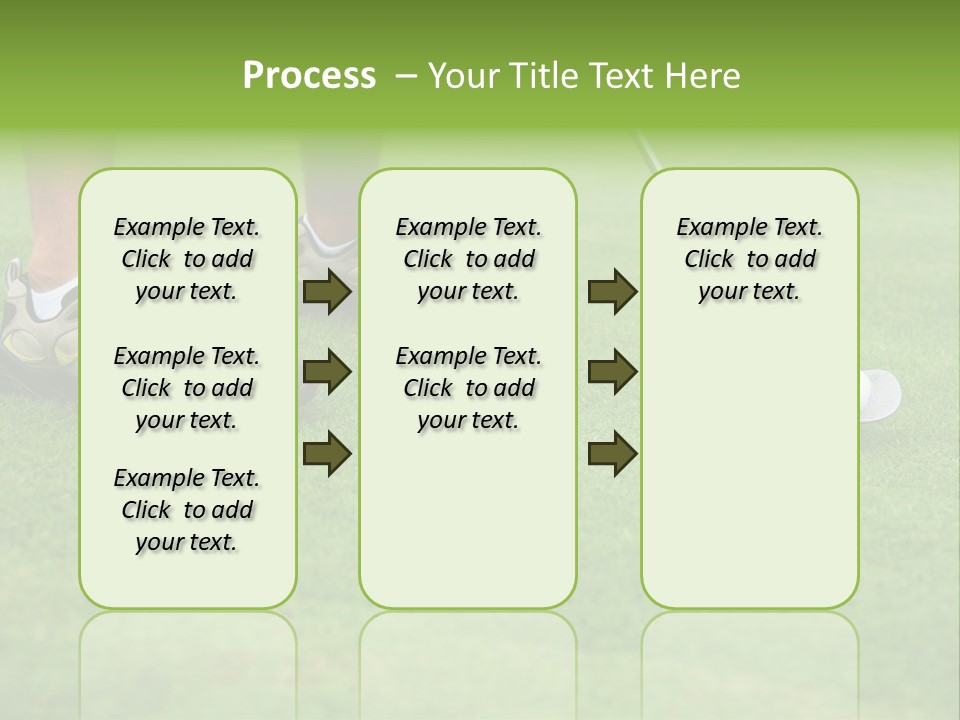 Process – Your Title Text Here

Example Text. Click to add your text.

Example Text. Click to add your text.

Example Text. Click to add your text.

Example Text. Click to add your text.

Example Text. Click to add your text.

Example Text. Click to add your text.